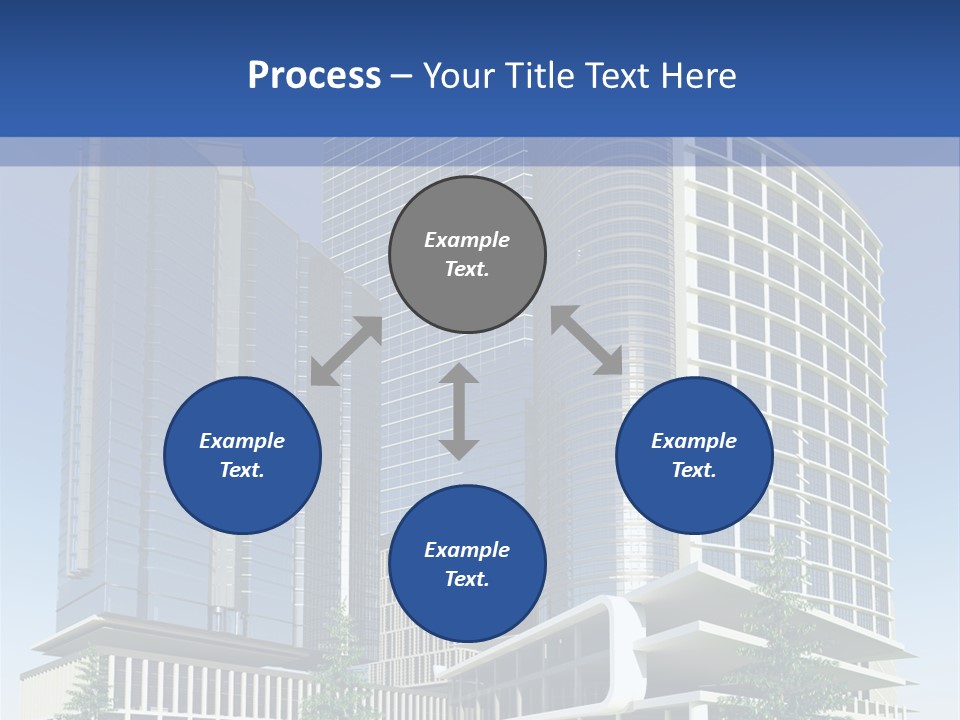 Process – Your Title Text Here

Example Text.

Example Text.

Example Text.

Example Text.